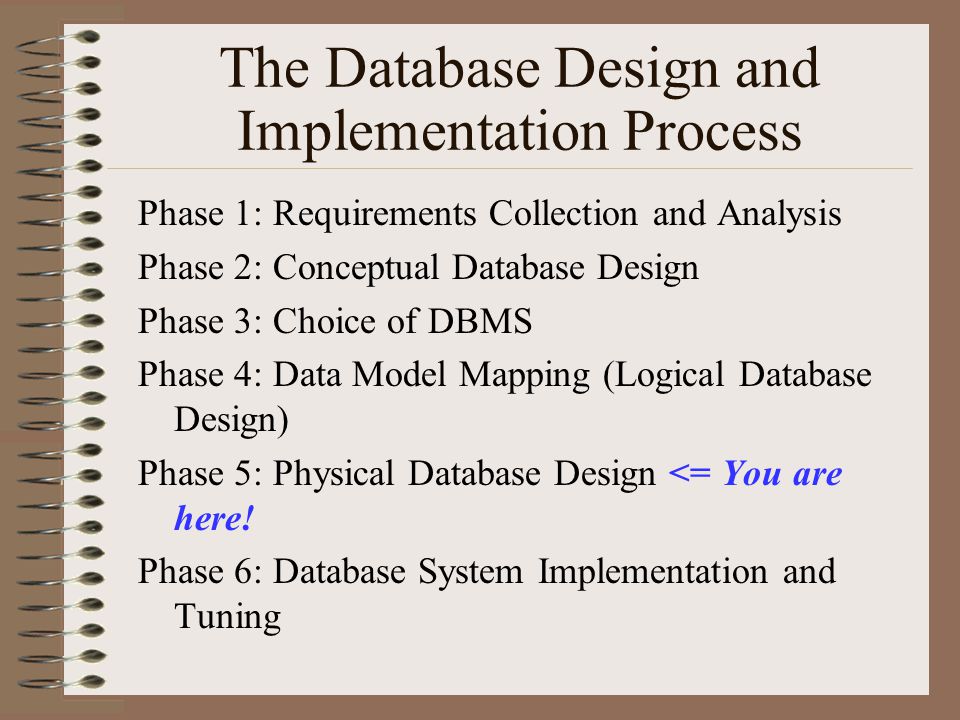 The Database Design and Implementation Process

Phase 1: Requirements Collection and Analysis

Phase 2: Conceptual Database Design

Phase 3: Choice of DBMS

Phase 4: Data Model Mapping (Logical Database Design)

Phase 5: Physical Database Design <= You are here!

Phase 6: Database System Implementation and Tuning